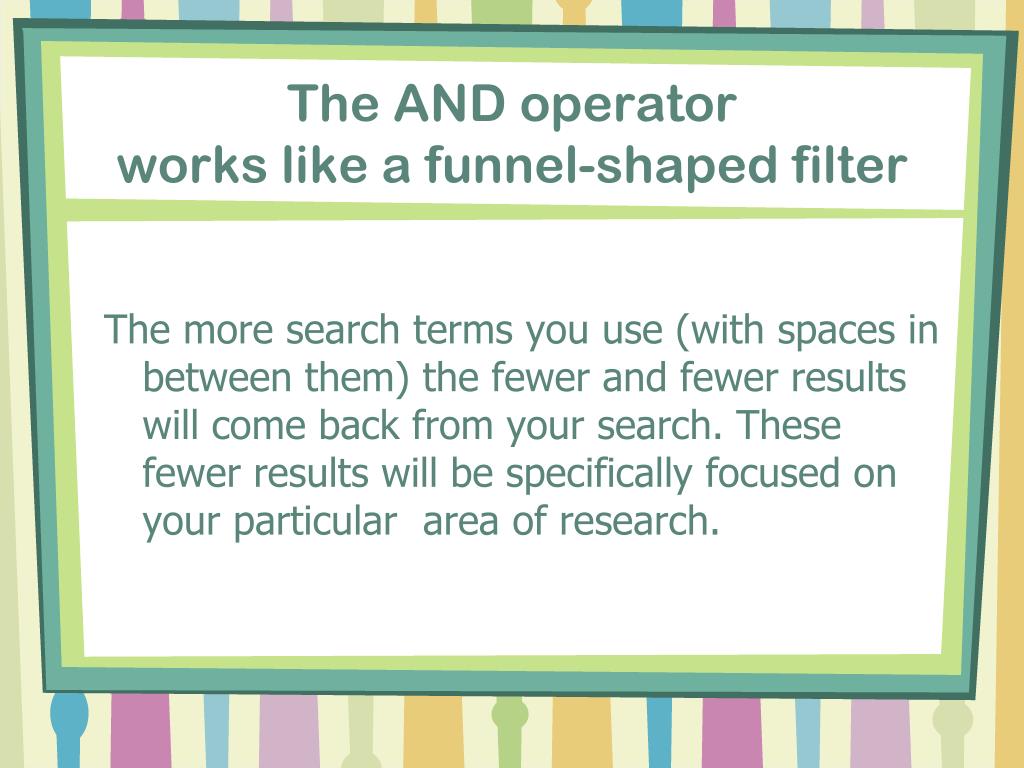 The AND operator
works like a funnel-shaped filter

The more search terms you use (with spaces in between them) the fewer and fewer results will come back from your search. These fewer results will be specifically focused on your particular area of research.